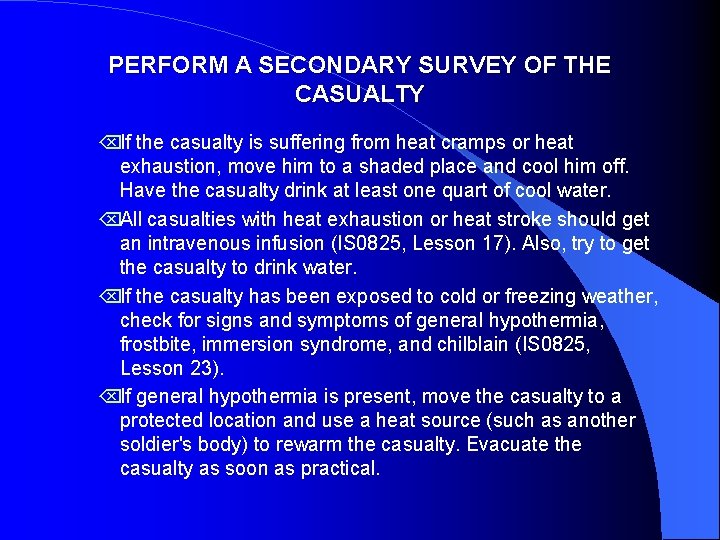 PERFORM A SECONDARY SURVEY OF THE CASUALTY

⌫If the casualty is suffering from heat cramps or heat exhaustion, move him to a shaded place and cool him off. Have the casualty drink at least one quart of cool water.

⌫All casualties with heat exhaustion or heat stroke should get an intravenous infusion (IS0825, Lesson 17). Also, try to get the casualty to drink water.

⌫If the casualty has been exposed to cold or freezing weather, check for signs and symptoms of general hypothermia, frostbite, immersion syndrome, and chilblain (IS0825, Lesson 23).

⌫If general hypothermia is present, move the casualty to a protected location and use a heat source (such as another soldier's body) to rewarm the casualty. Evacuate the casualty as soon as practical.